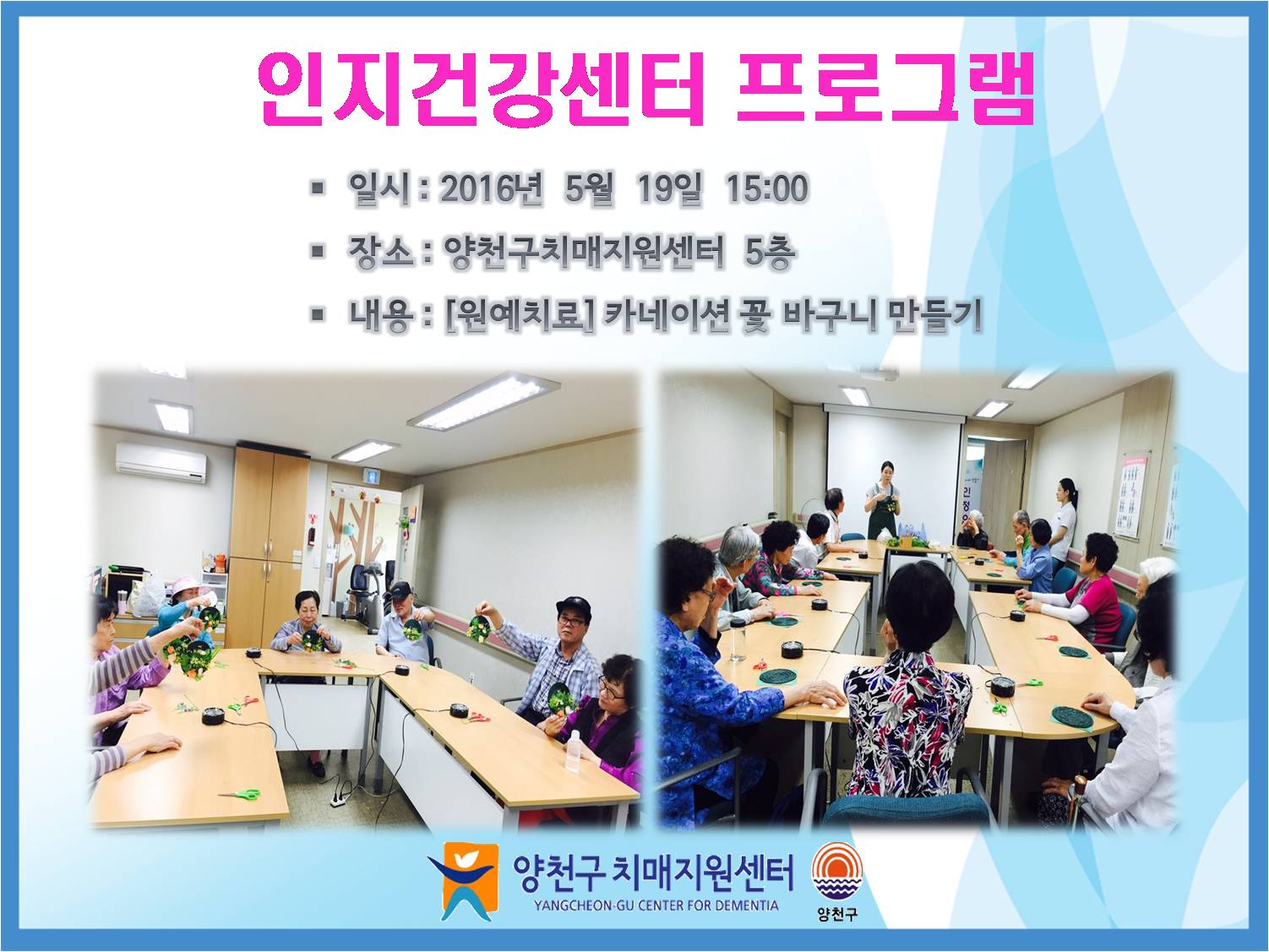 인지건강센터 프로그램

▪ 일시 : 2016년 5월 19일 15:00

▪ 장소 : 양천구치매지원센터 5층

▪ 내용 : [원예치료] 카네이션 꽃 바구니 만들기

양천구 치매지원센터
YANGCHEON-GU CENTER FOR DEMENTIA

양천구